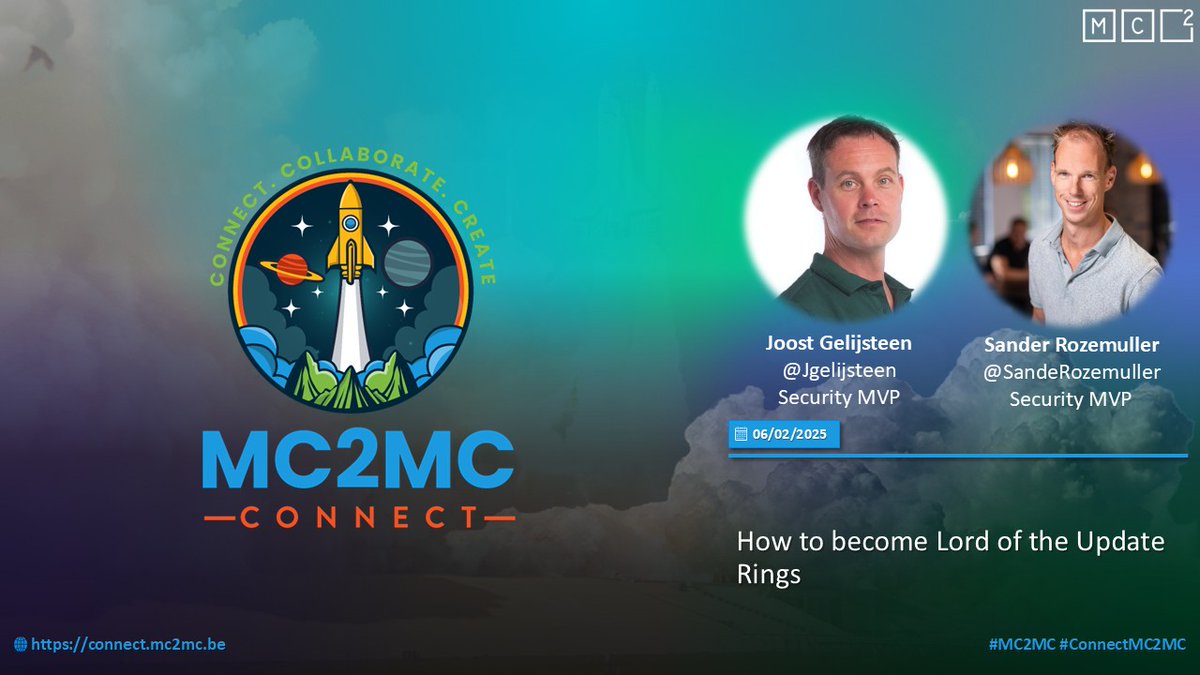 M C 2

CONNECT. COLLABORATE. CREATE

MC2MC
—CONNECT—

Joost Gelijsteen
@Jgelijsteen
Security MVP

Sander Rozemuller
@SandeRozemuller
Security MVP

06/02/2025

How to become Lord of the Update Rings

https://connect.mc2mc.be

#MC2MC #ConnectMC2MC